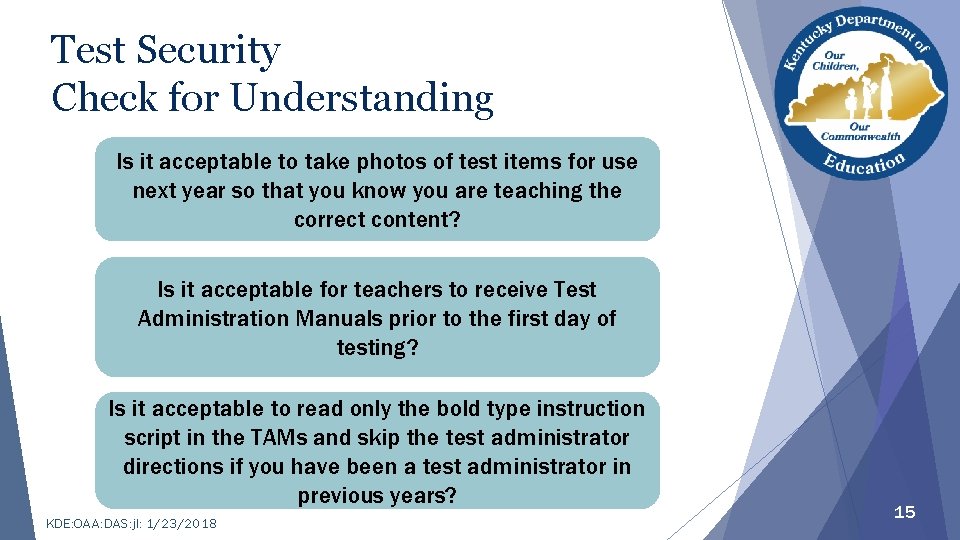 Test Security
Check for Understanding

Kentucky Department of Education
Our Children, Our Commonwealth

Is it acceptable to take photos of test items for use next year so that you know you are teaching the correct content?

Is it acceptable for teachers to receive Test Administration Manuals prior to the first day of testing?

Is it acceptable to read only the bold type instruction script in the TAMs and skip the test administrator directions if you have been a test administrator in previous years?

KDE:OAA:DAS:jl: 1/23/2018

15